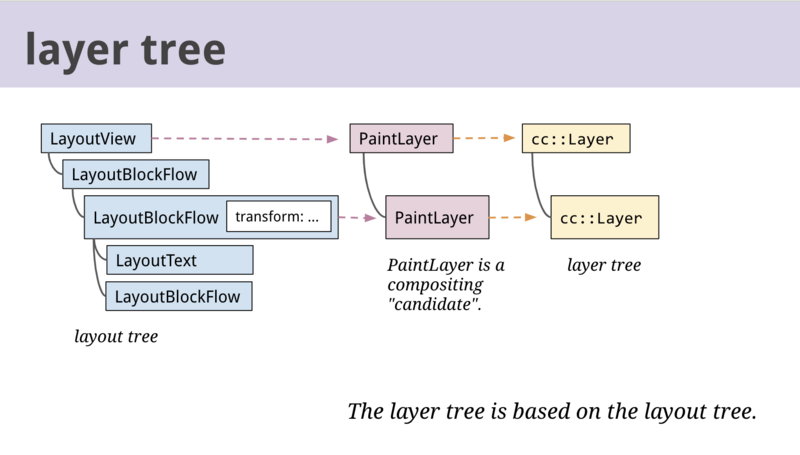 layer tree

LayoutView

LayoutBlockFlow

LayoutBlockFlow transform: ...

LayoutText

LayoutBlockFlow

layout tree

PaintLayer

PaintLayer

PaintLayer is a compositing "candidate".

cc::Layer

cc::Layer

layer tree

The layer tree is based on the layout tree.